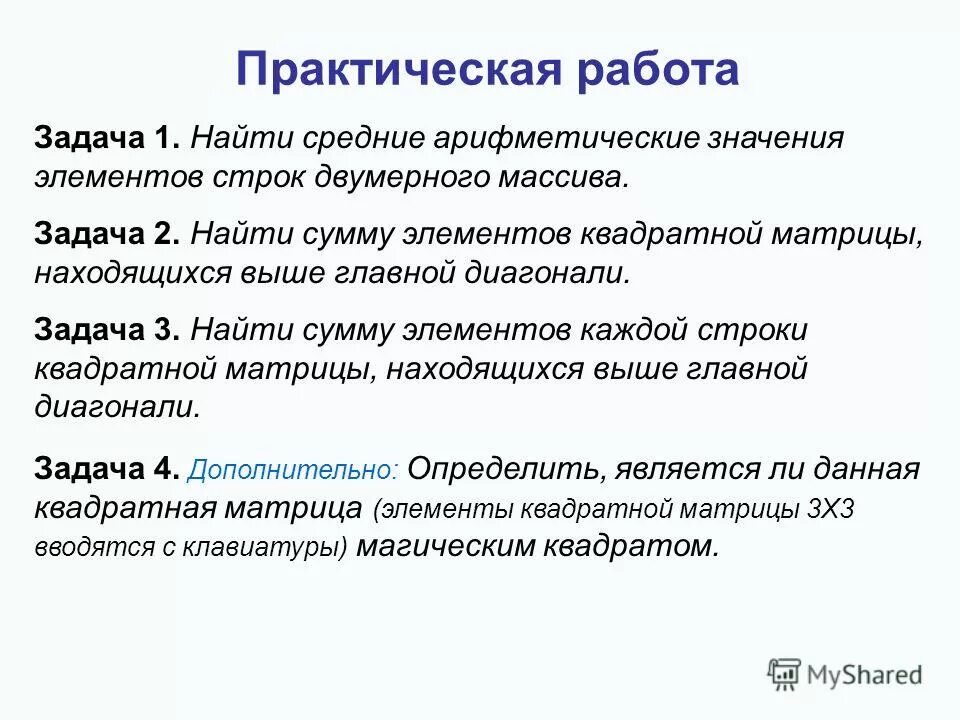 Практическая работа

Задача 1. Найти средние арифметические значения элементов строк двумерного массива.

Задача 2. Найти сумму элементов квадратной матрицы, находящихся выше главной диагонали.

Задача 3. Найти сумму элементов каждой строки квадратной матрицы, находящихся выше главной диагонали.

Задача 4. Дополнительно: Определить, является ли данная квадратная матрица (элементы квадратной матрицы 3Х3 вводятся с клавиатуры) магическим квадратом.

MyShared